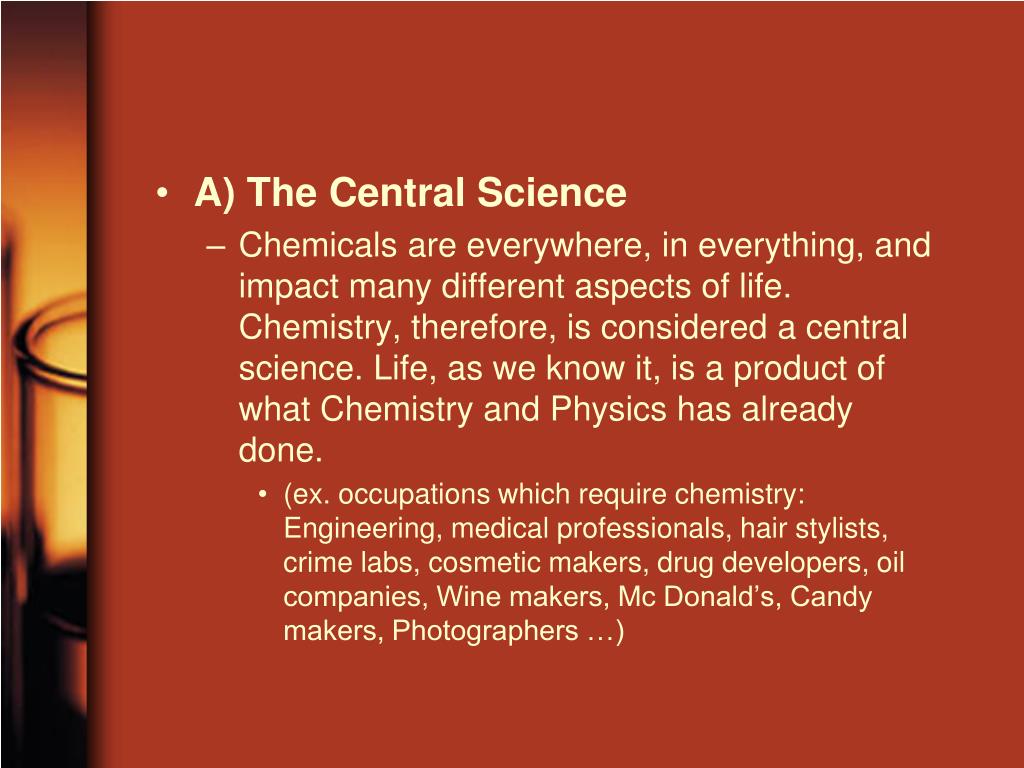 • A) The Central Science

– Chemicals are everywhere, in everything, and impact many different aspects of life. Chemistry, therefore, is considered a central science. Life, as we know it, is a product of what Chemistry and Physics has already done.

• (ex. occupations which require chemistry: Engineering, medical professionals, hair stylists, crime labs, cosmetic makers, drug developers, oil companies, Wine makers, Mc Donald’s, Candy makers, Photographers …)